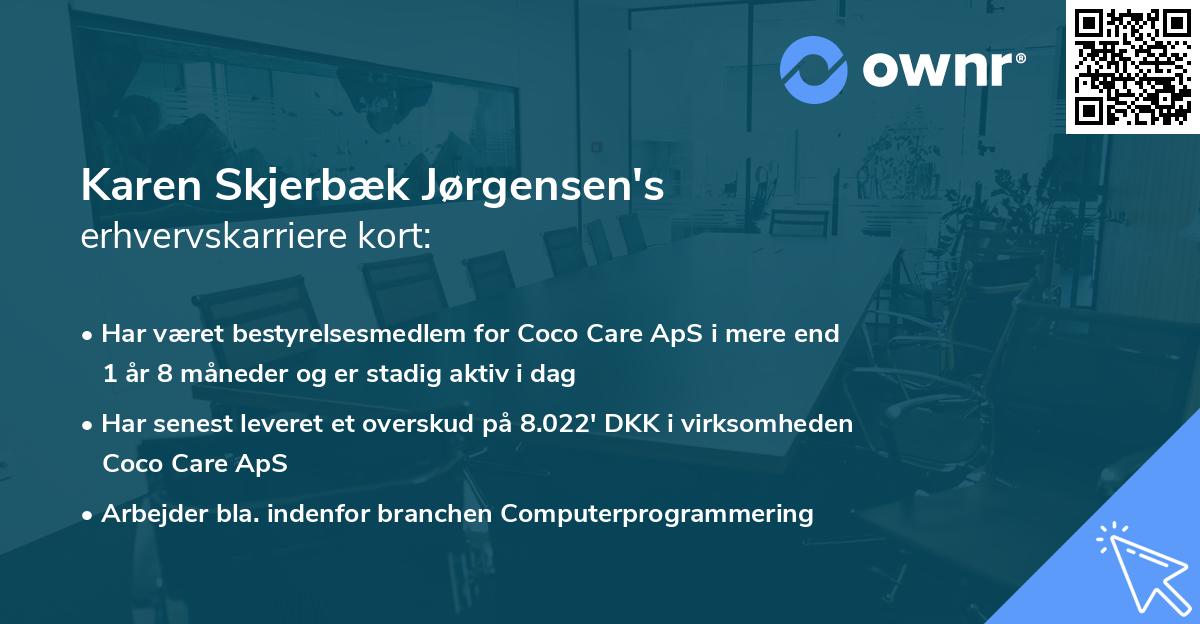 ownr®

Karen Skjerbæk Jørgensen's
erhvervskarriere kort:

• Har været bestyrelsesmedlem for Coco Care ApS i mere end 1 år 8 måneder og er stadig aktiv i dag

• Har senest leveret et overskud på 8.022' DKK i virksomheden Coco Care ApS

• Arbejder bla. indenfor branchen Computerprogrammering